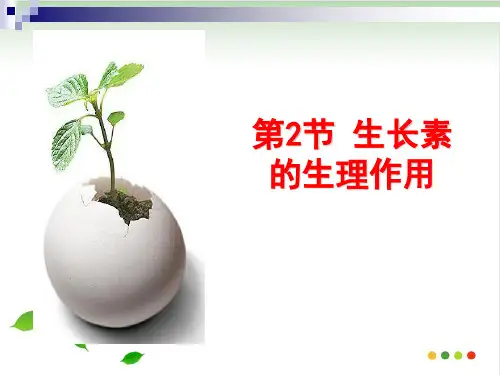 第2节 生长素的生理作用